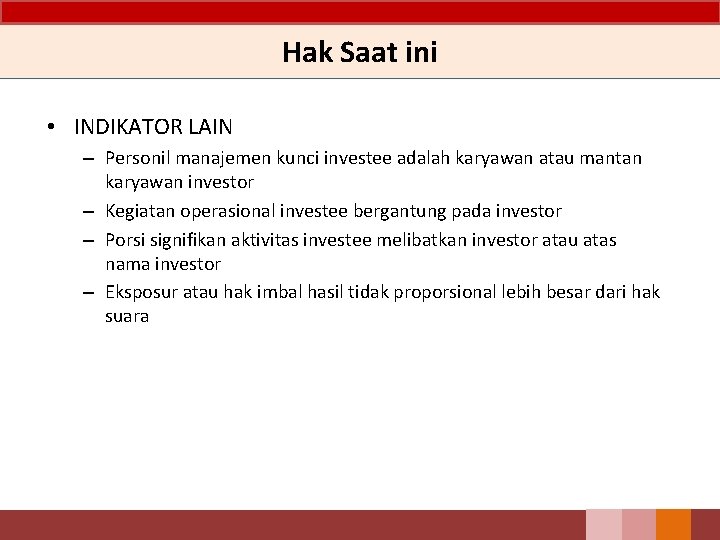 Hak Saat ini

• INDIKATOR LAIN
– Personil manajemen kunci investee adalah karyawan atau mantan karyawan investor
– Kegiatan operasional investee bergantung pada investor
– Porsi signifikan aktivitas investee melibatkan investor atau atas nama investor
– Eksposur atau hak imbal hasil tidak proporsional lebih besar dari hak suara